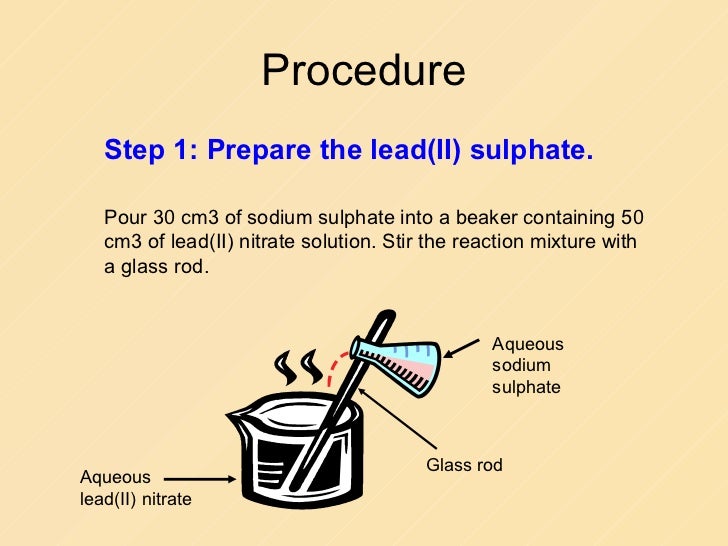 Procedure

Step 1: Prepare the lead(II) sulphate.

Pour 30 cm3 of sodium sulphate into a beaker containing 50 cm3 of lead(II) nitrate solution. Stir the reaction mixture with a glass rod.

Aqueous sodium sulphate

Glass rod

Aqueous lead(II) nitrate